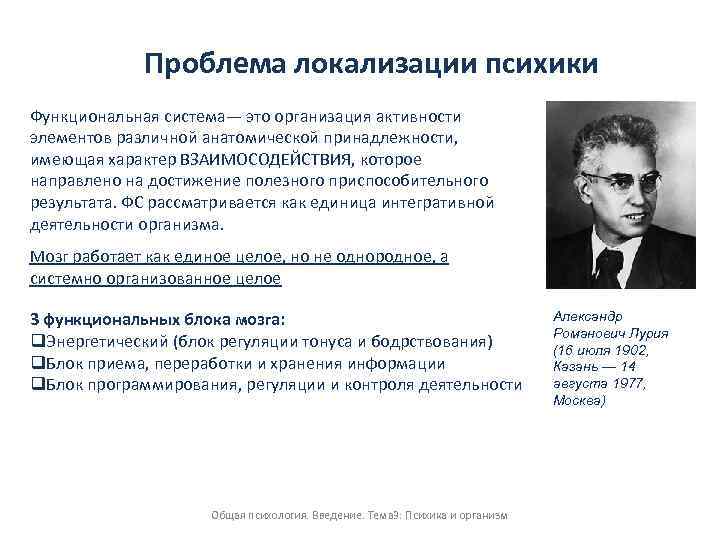 Проблема локализации психики

Функциональная система— это организация активности элементов различной анатомической принадлежности, имеющая характер ВЗАИМОСОДЕЙСТВИЯ, которое направлено на достижение полезного приспособительного результата. ФС рассматривается как единица интегративной деятельности организма.

Мозг работает как единое целое, но не однородное, а системно организованное целое

3 функциональных блока мозга:
❑Энергетический (блок регуляции тонуса и бодрствования)
❑Блок приема, переработки и хранения информации
❑Блок программирования, регуляции и контроля деятельности

Александр Романович Лурия (16 июля 1902, Казань — 14 августа 1977, Москва)

Общая психология. Введение. Тема9: Психика и организм